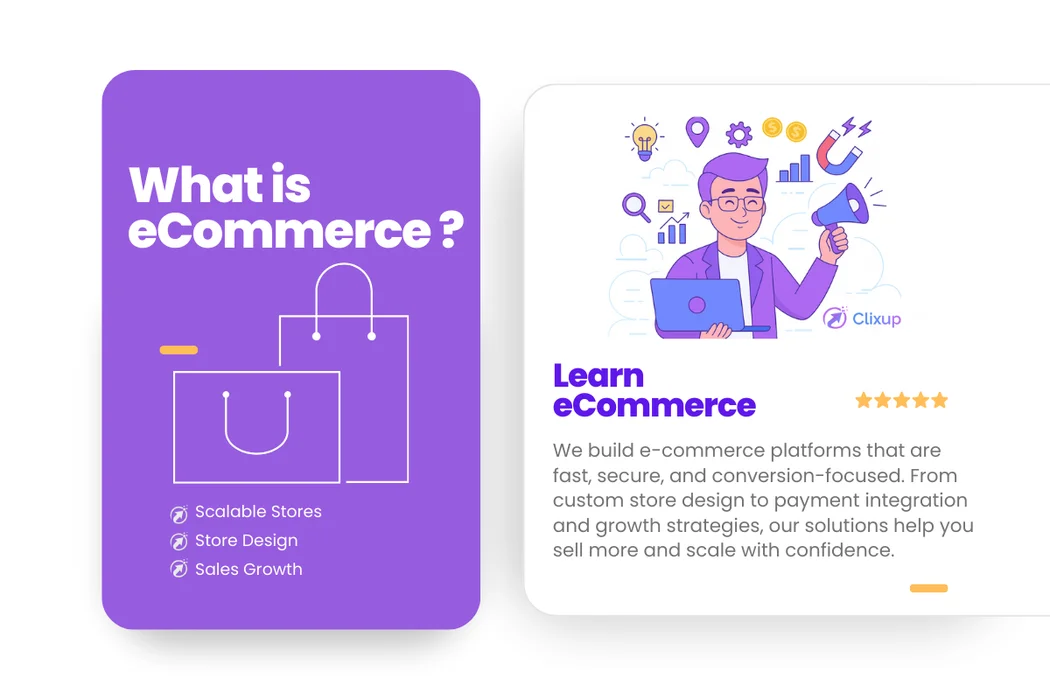 What is eCommerce ?

Scalable Stores
Store Design
Sales Growth

Clixup

Learn eCommerce

We build e-commerce platforms that are fast, secure, and conversion-focused. From custom store design to payment integration and growth strategies, our solutions help you sell more and scale with confidence.